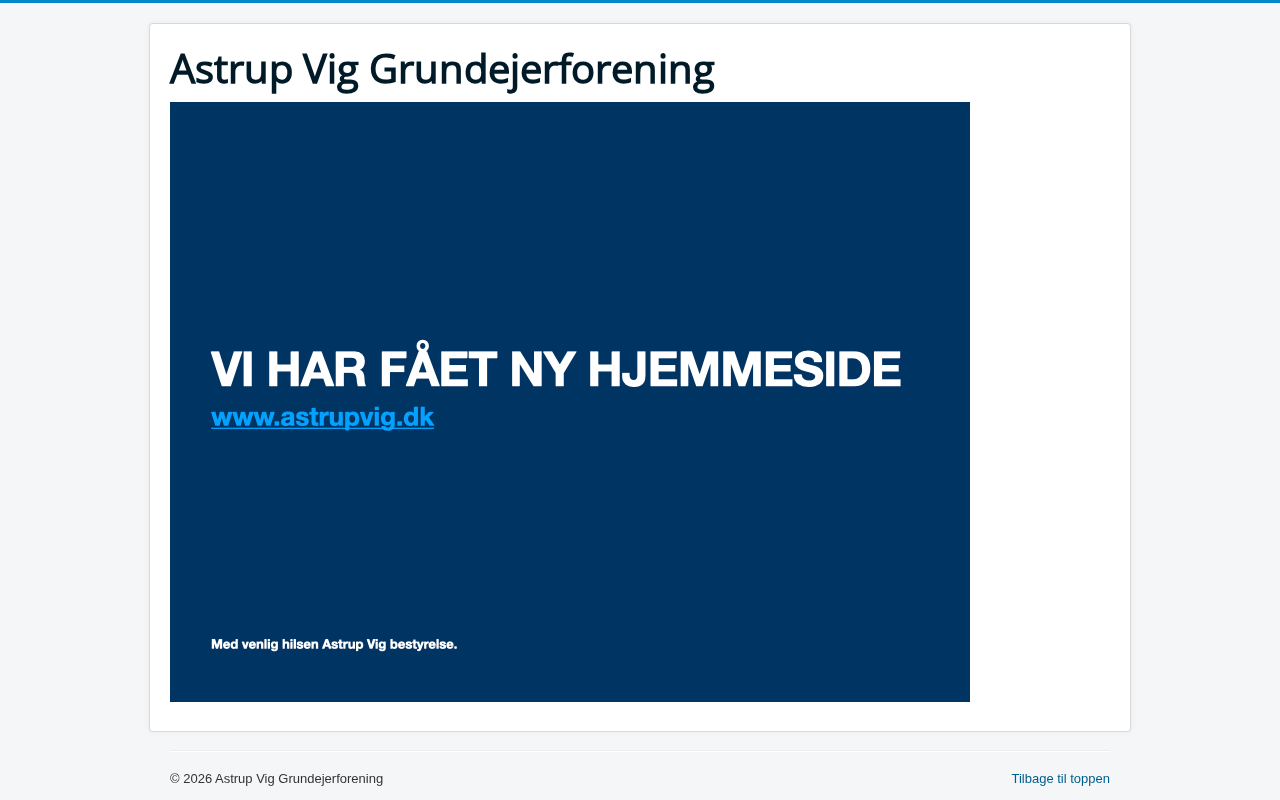 Astrup Vig Grundejerforening

VI HAR FÅET NY HJEMMESIDE

www.astrupvig.dk

Med venlig hilsen Astrup Vig bestyrelse.

© 2026 Astrup Vig Grundejerforening

Tilbage til toppen